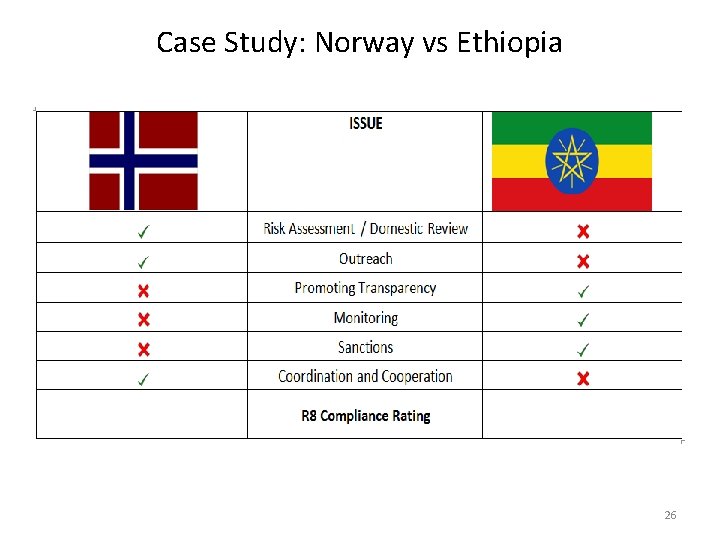 Case Study: Norway vs Ethiopia

|  | ISSUE |  |
|---|---|---|
| ✓ | Risk Assessment / Domestic Review | ✗ |
| ✓ | Outreach | ✗ |
| ✗ | Promoting Transparency | ✓ |
| ✗ | Monitoring | ✓ |
| ✗ | Sanctions | ✓ |
| ✓ | Coordination and Cooperation | ✗ |
|  | R8 Compliance Rating |  |

26